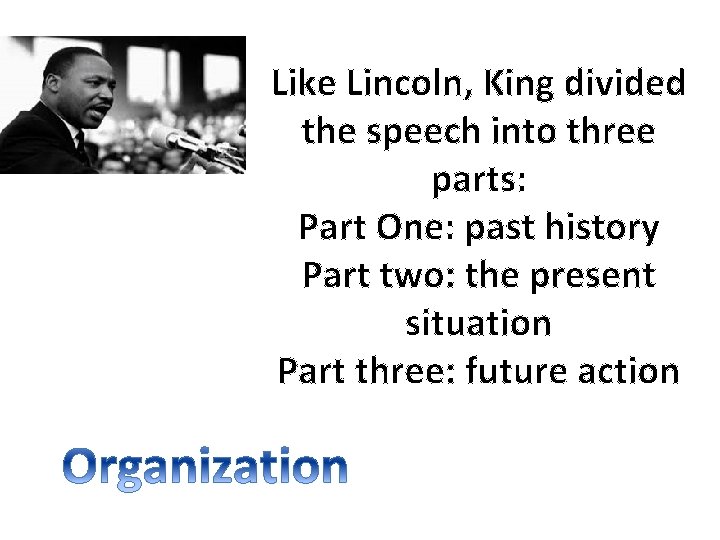 Like Lincoln, King divided the speech into three parts:
Part One: past history
Part two: the present situation
Part three: future action

Organization